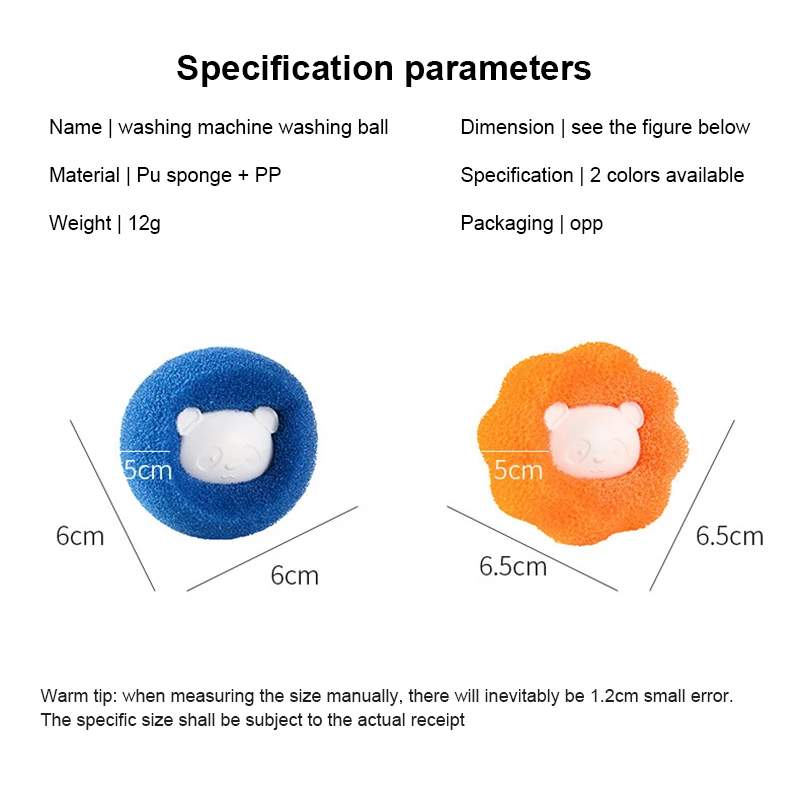 Specification parameters

Name | washing machine washing ball

Material | Pu sponge + PP

Weight | 12g

Dimension | see the figure below

Specification | 2 colors available

Packaging | opp

5cm

6cm

6cm

5cm

6.5cm

6.5cm

Warm tip: when measuring the size manually, there will inevitably be 1.2cm small error. The specific size shall be subject to the actual receipt